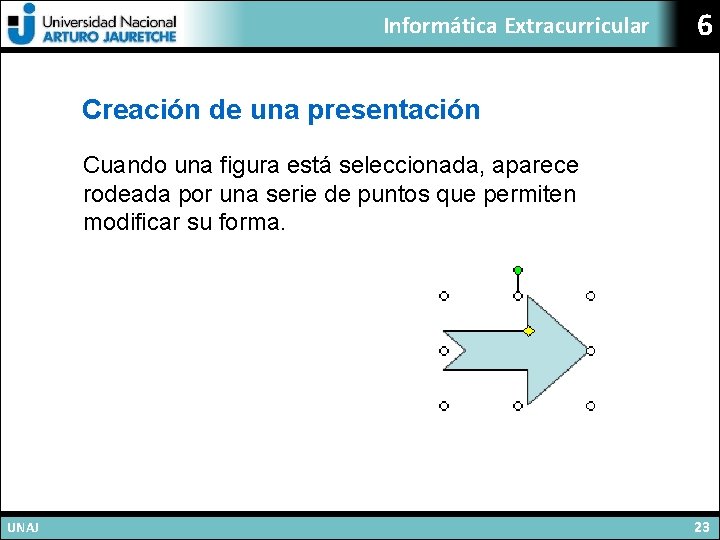 Universidad Nacional
ARTURO JAURETCHE

Informática Extracurricular

6

Creación de una presentación

Cuando una figura está seleccionada, aparece rodeada por una serie de puntos que permiten modificar su forma.

UNAJ

23